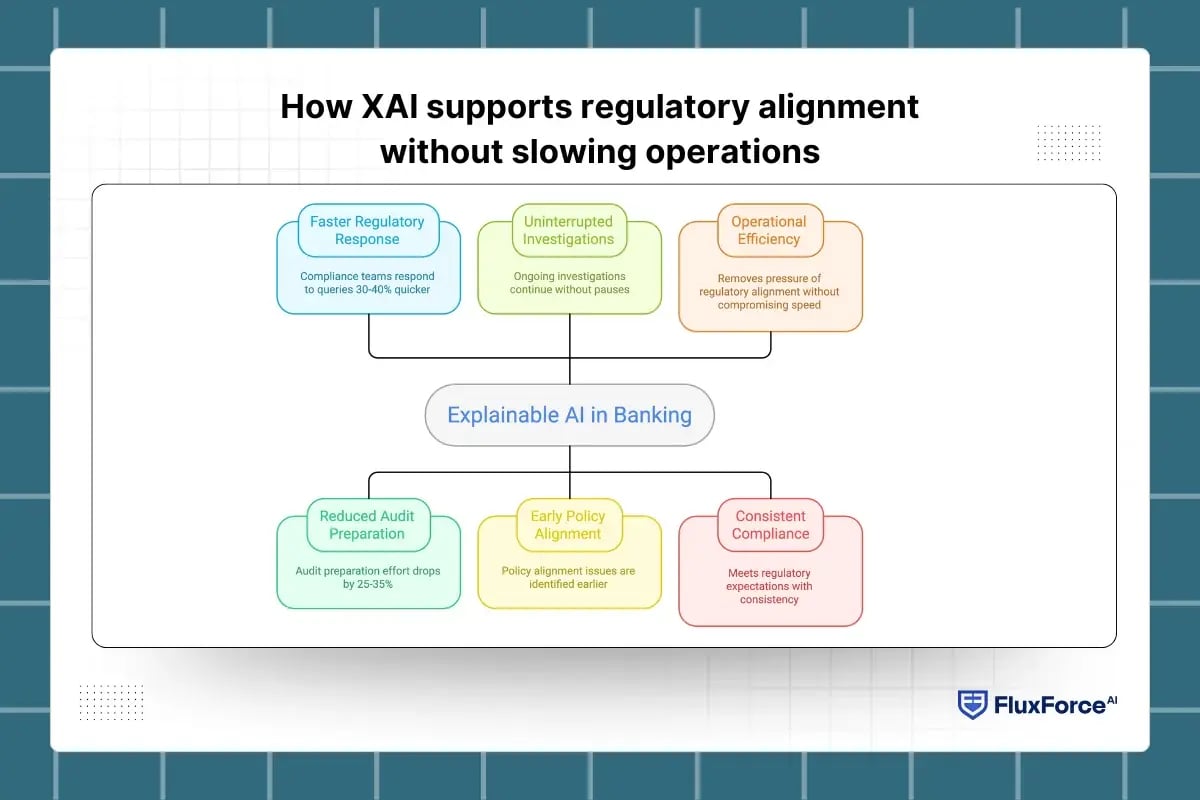 How XAI supports regulatory alignment without slowing operations

Faster Regulatory Response

Compliance teams respond to queries 30-40% quicker

Uninterrupted Investigations

Ongoing investigations continue without pauses

Operational Efficiency

Removes pressure of regulatory alignment without compromising speed

Explainable AI in Banking

Reduced Audit Preparation

Audit preparation effort drops by 25-35%

Early Policy Alignment

Policy alignment issues are identified earlier

Consistent Compliance

Meets regulatory expectations with consistency

FluxForce AI